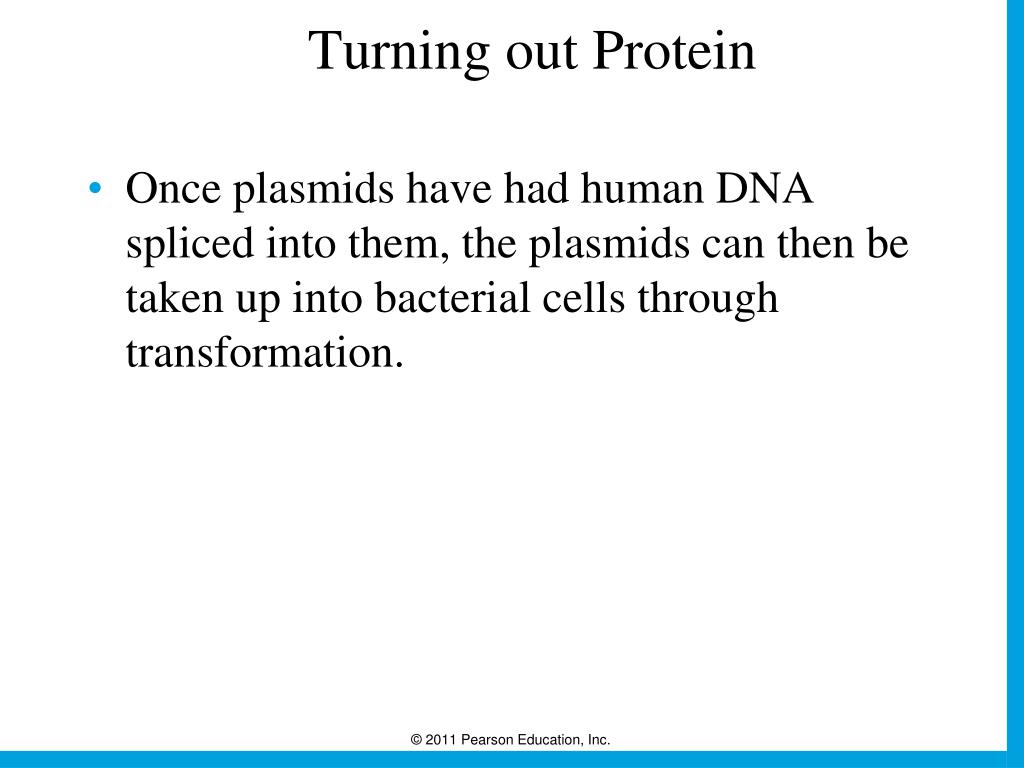 Turning out Protein

• Once plasmids have had human DNA spliced into them, the plasmids can then be taken up into bacterial cells through transformation.

© 2011 Pearson Education, Inc.